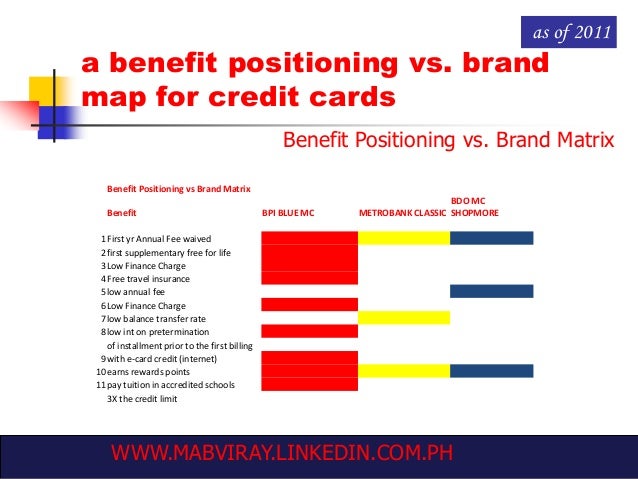 as of 2011

a benefit positioning vs. brand map for credit cards

Benefit Positioning vs. Brand Matrix

Benefit Positioning vs Brand Matrix

| Benefit | BPI BLUE MC | METROBANK CLASSIC | BDO MC SHOPMORE |
|---|---|---|---|
| 1 First yr Annual Fee waived | | | |
| 2 first supplementary free for life | | | |
| 3 Low Finance Charge | | | |
| 4 Free travel insurance | | | |
| 5 low annual fee | | | |
| 6 Low Finance Charge | | | |
| 7 low balance transfer rate | | | |
| 8 low int on pretermination of installment prior to the first billing | | | |
| 9 with e-card credit (internet) | | | |
| 10 earns rewards points | | | |
| 11 pay tuition in accredited schools 3X the credit limit | | | |

WWW.MABVIRAY.LINKEDIN.COM.PH